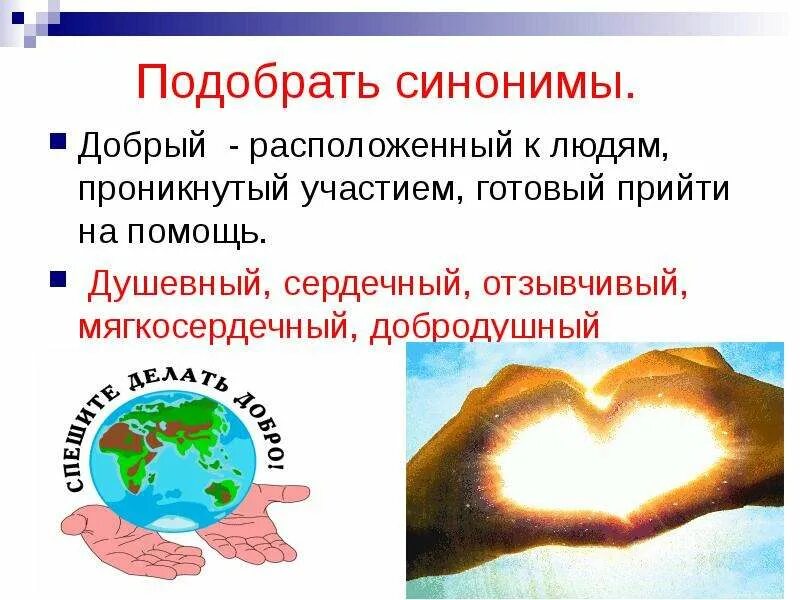 Подобрать синонимы.

Добрый - расположенный к людям, проникнутый участием, готовый прийти на помощь.

Душевный, сердечный, отзывчивый, мягкосердечный, добродушный

СПЕШИТЕ ДЕЛАТЬ ДОБРО!